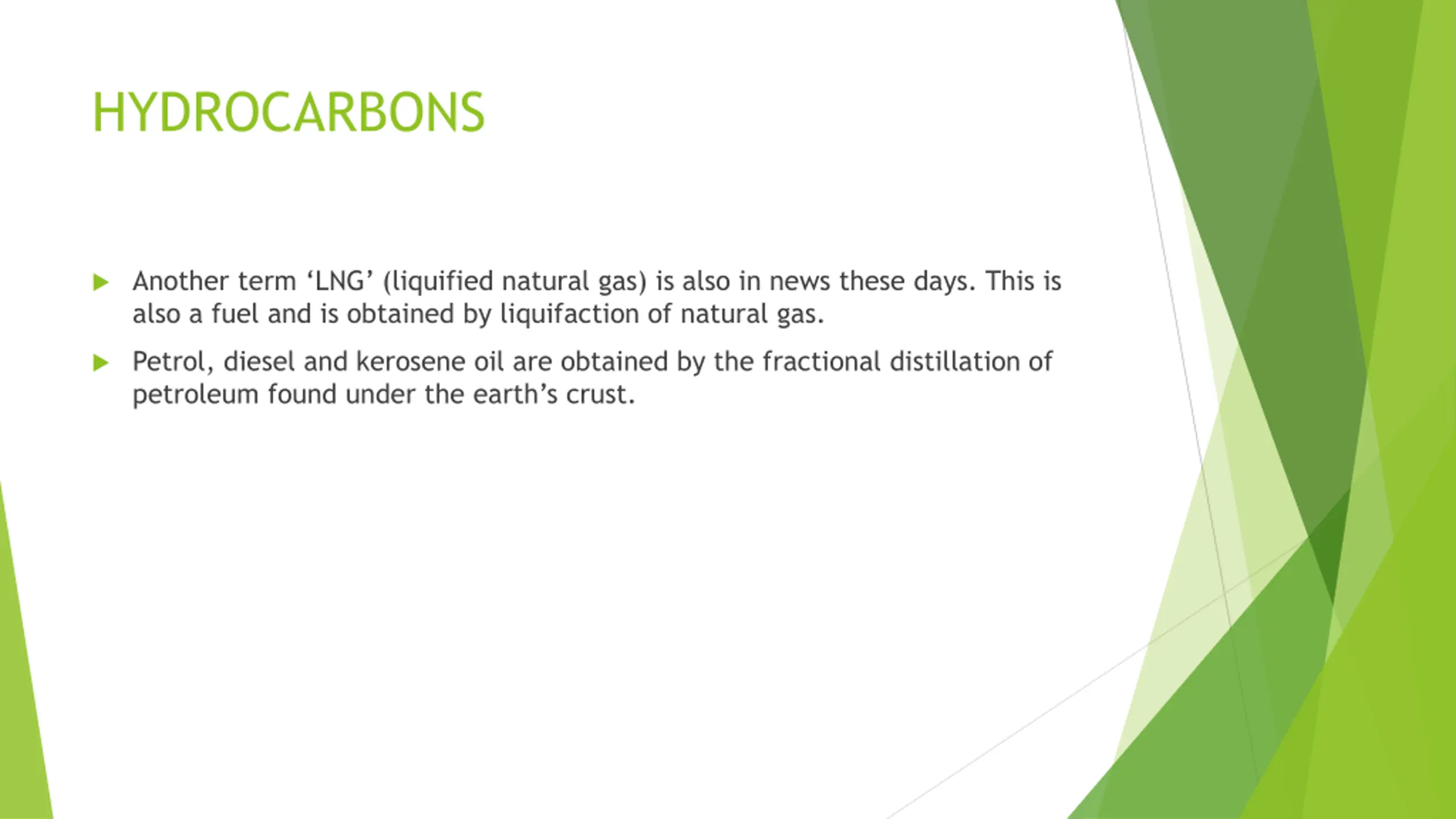 HYDROCARBONS

Another term ‘LNG’ (liquified natural gas) is also in news these days. This is also a fuel and is obtained by liquifaction of natural gas.

Petrol, diesel and kerosene oil are obtained by the fractional distillation of petroleum found under the earth’s crust.